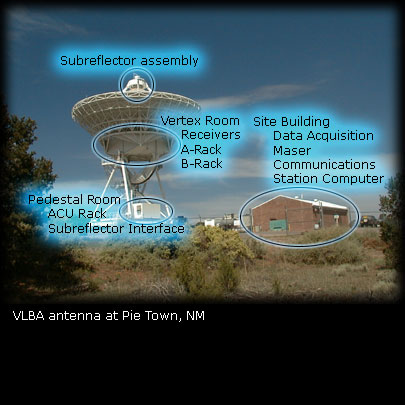 Subreflector assembly

Vertex Room
Receivers
A-Rack
B-Rack

Site Building
Data Acquisition
Maser
Communications
Station Computer

Pedestal Room
ACU Rack
Subreflector Interface

VLBA antenna at Pie Town, NM